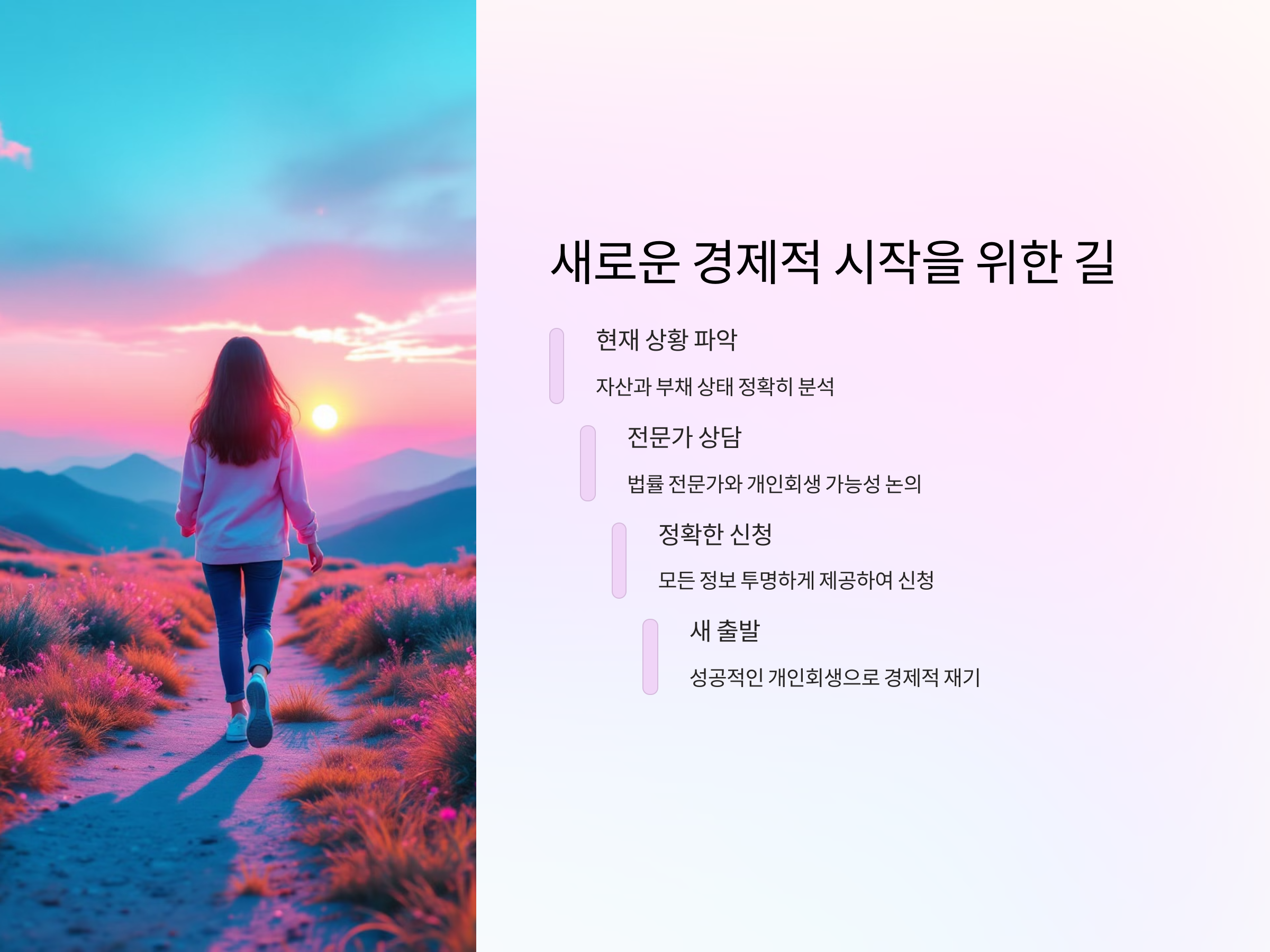 새로운 경제적 시작을 위한 길

현재 상황 파악

자산과 부채 상태 정확히 분석

전문가 상담

법률 전문가와 개인회생 가능성 논의

정확한 신청

모든 정보 투명하게 제공하여 신청

새 출발

성공적인 개인회생으로 경제적 재기